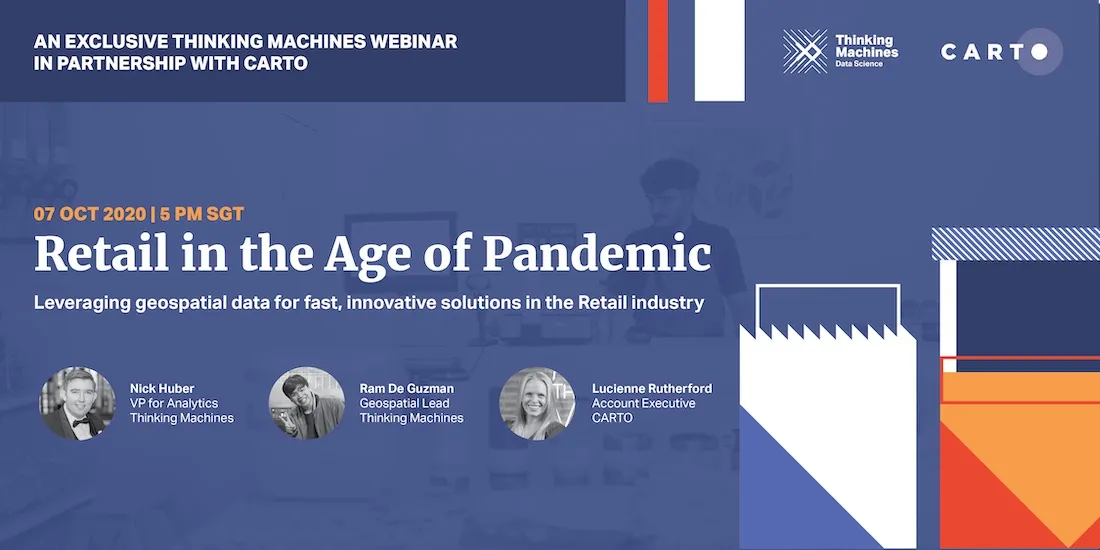 AN EXCLUSIVE THINKING MACHINES WEBINAR IN PARTNERSHIP WITH CARTO

Thinking Machines
Data Science

CARTO

07 OCT 2020 | 5 PM SGT

Retail in the Age of Pandemic

Leveraging geospatial data for fast, innovative solutions in the Retail industry

Nick Huber
VP for Analytics
Thinking Machines

Ram De Guzman
Geospatial Lead
Thinking Machines

Lucienne Rutherford
Account Executive
CARTO